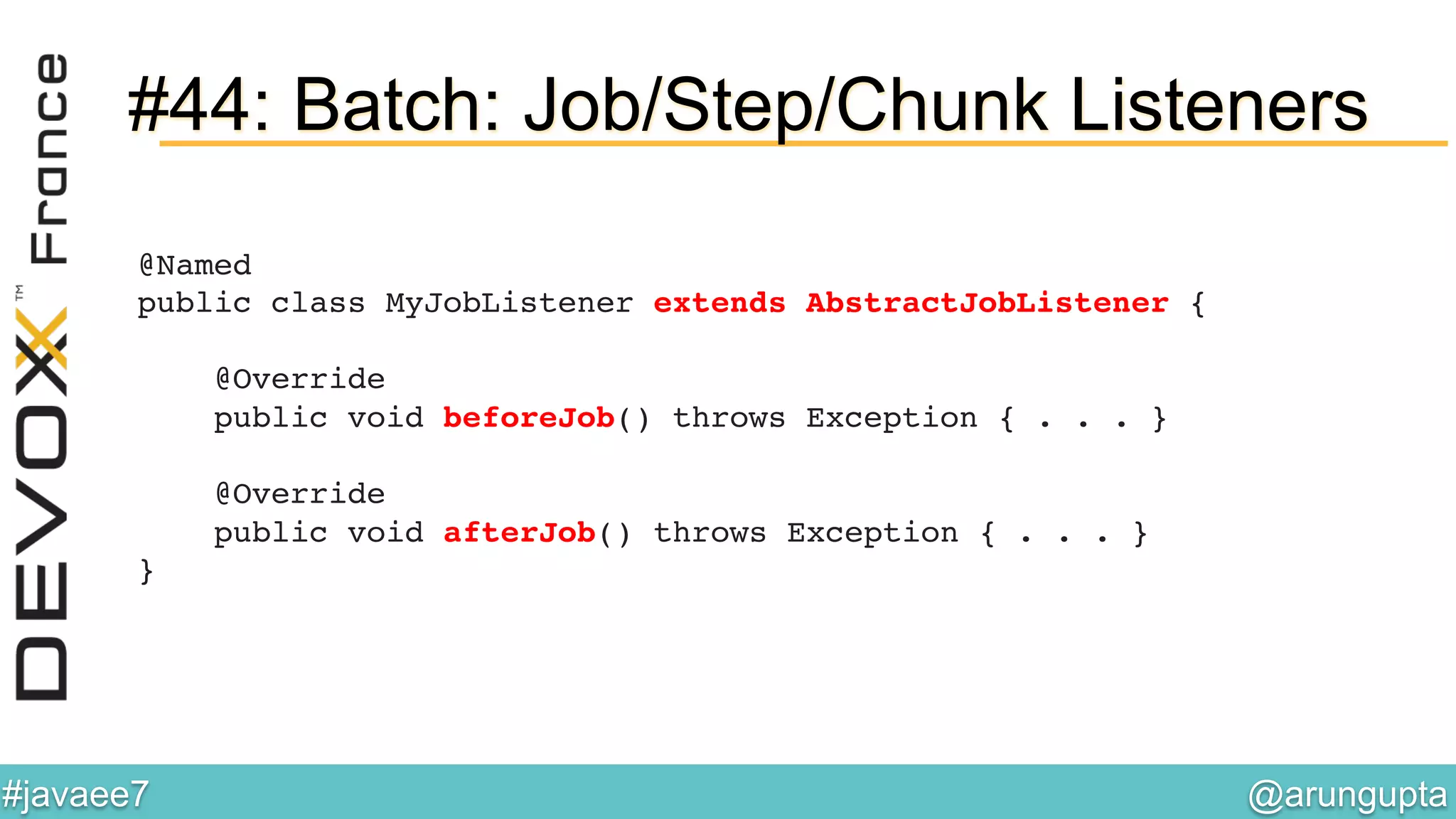 DEVOXX™ France

#44: Batch: Job/Step/Chunk Listeners

@Named
public class MyJobListener extends AbstractJobListener {

    @Override
    public void beforeJob() throws Exception { . . . }

    @Override
    public void afterJob() throws Exception { . . . }
}

#javaee7

@arungupta